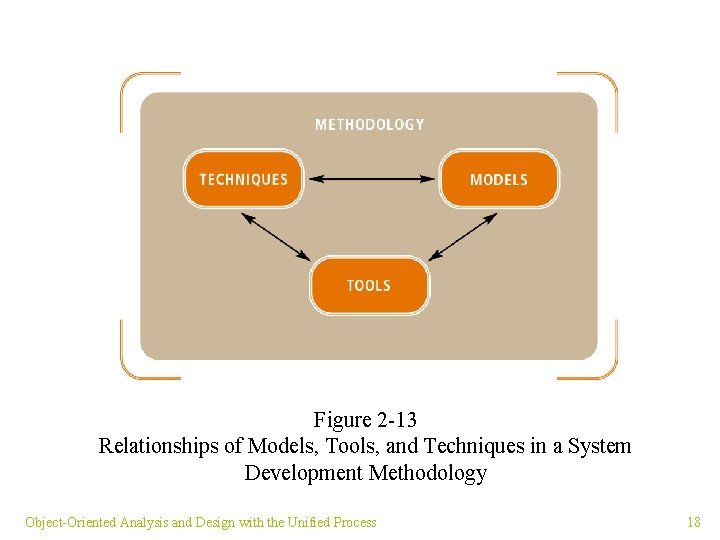 METHODOLOGY

TECHNIQUES

MODELS

TOOLS

Figure 2-13
Relationships of Models, Tools, and Techniques in a System Development Methodology

Object-Oriented Analysis and Design with the Unified Process

18